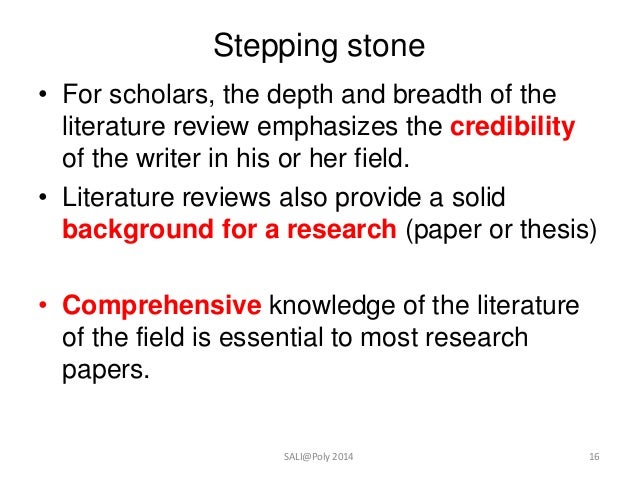 Stepping stone

• For scholars, the depth and breadth of the literature review emphasizes the credibility of the writer in his or her field.

• Literature reviews also provide a solid background for a research (paper or thesis)

• Comprehensive knowledge of the literature of the field is essential to most research papers.

SALI@Poly 2014

16